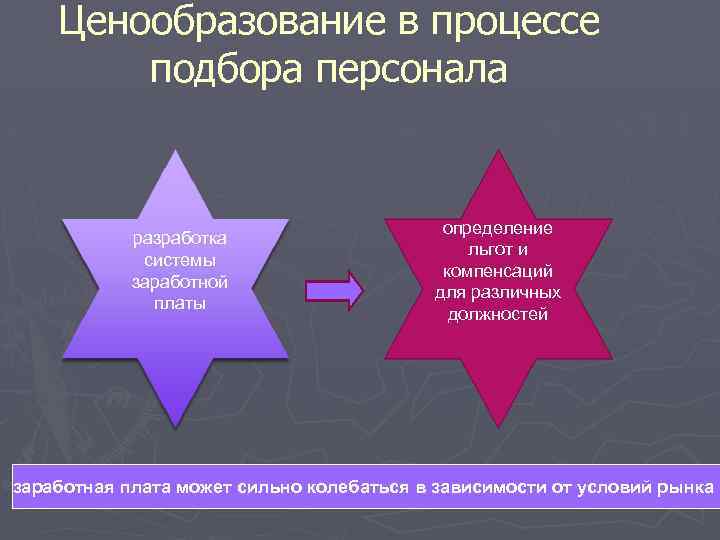 Ценообразование в процессе подбора персонала

разработка системы заработной платы

определение льгот и компенсаций для различных должностей

заработная плата может сильно колебаться в зависимости от условий рынка